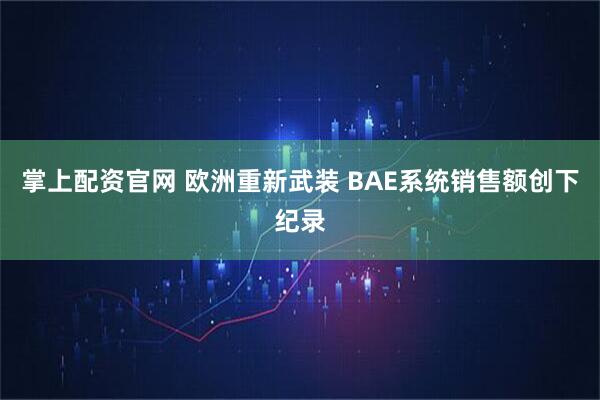 掌上配资官网 欧洲重新武装 BAE系统销售额创下纪录